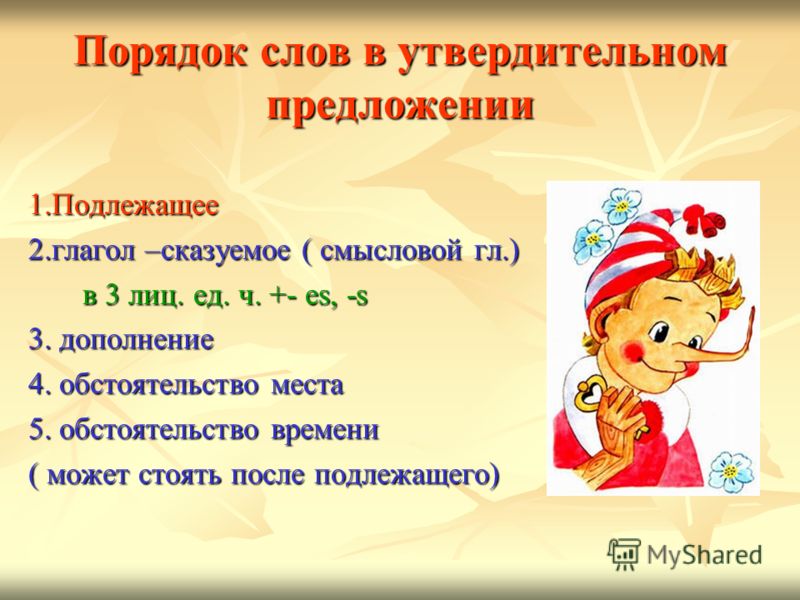 Порядок слов в утвердительном предложении

1.Подлежащее

2.глагол –сказуемое ( смысловой гл.)

в 3 лиц. ед. ч. +- es, -s

3. дополнение

4. обстоятельство места

5. обстоятельство времени

( может стоять после подлежащего)

MyShared